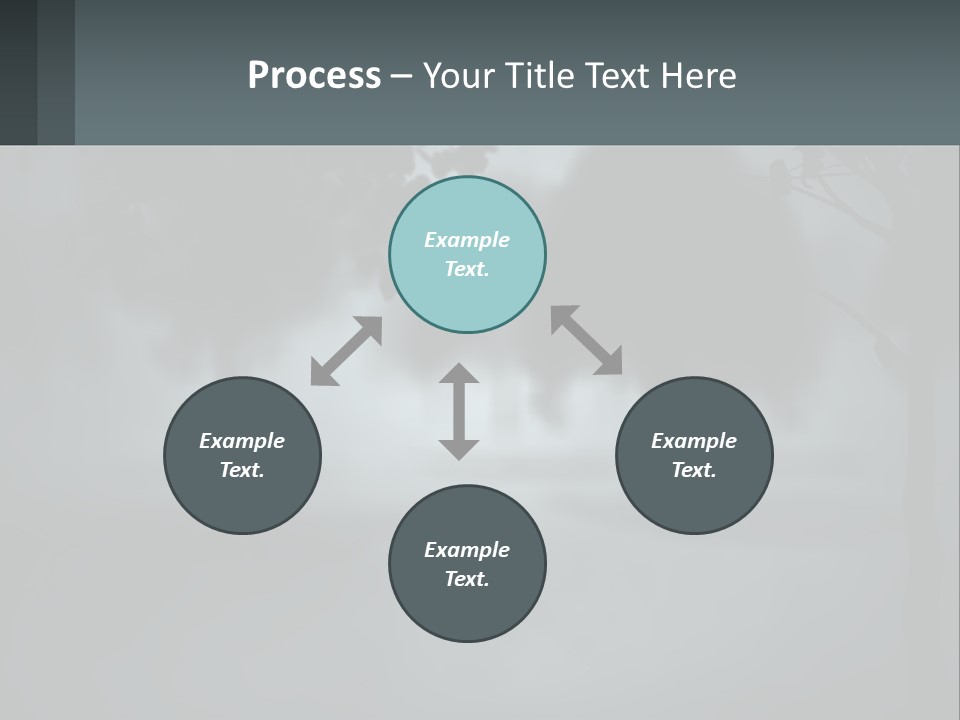 Process – Your Title Text Here

Example Text.

Example Text.

Example Text.

Example Text.